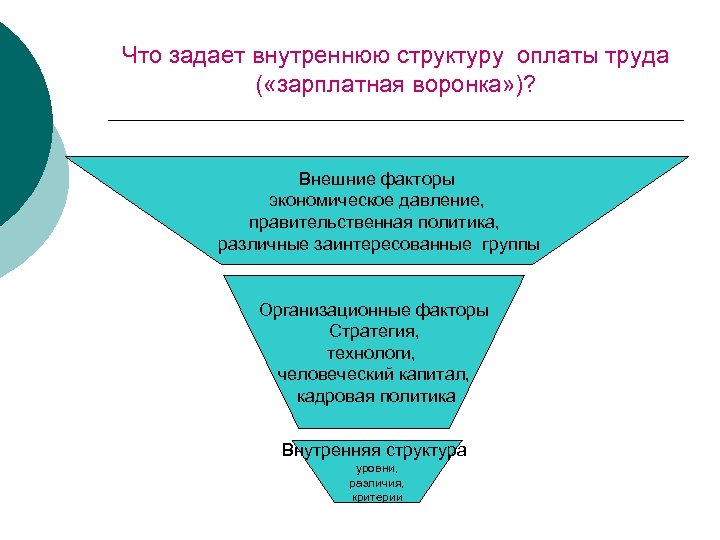 Что задает внутреннюю структуру оплаты труда («зарплатная воронка»)?

Внешние факторы
экономическое давление,
правительственная политика,
различные заинтересованные группы

Организационные факторы
Стратегия,
технологи,
человеческий капитал,
кадровая политика

Внутренняя структура
уровни,
различия,
критерии